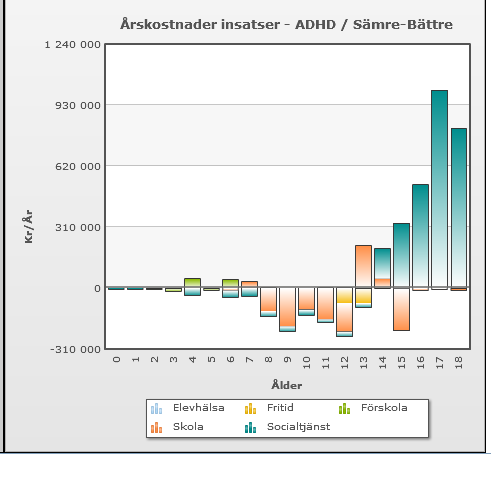 Årskostnader insatser - ADHD / Sämre-Bättre

1 240 000
930 000
620 000
310 000
0
-310 000

Kr/År

0 1 2 3 4 5 6 7 8 9 10 11 12 13 14 15 16 17 18

Ålder

Elevhälsa
Fritid
Förskola
Skola
Socialtjänst